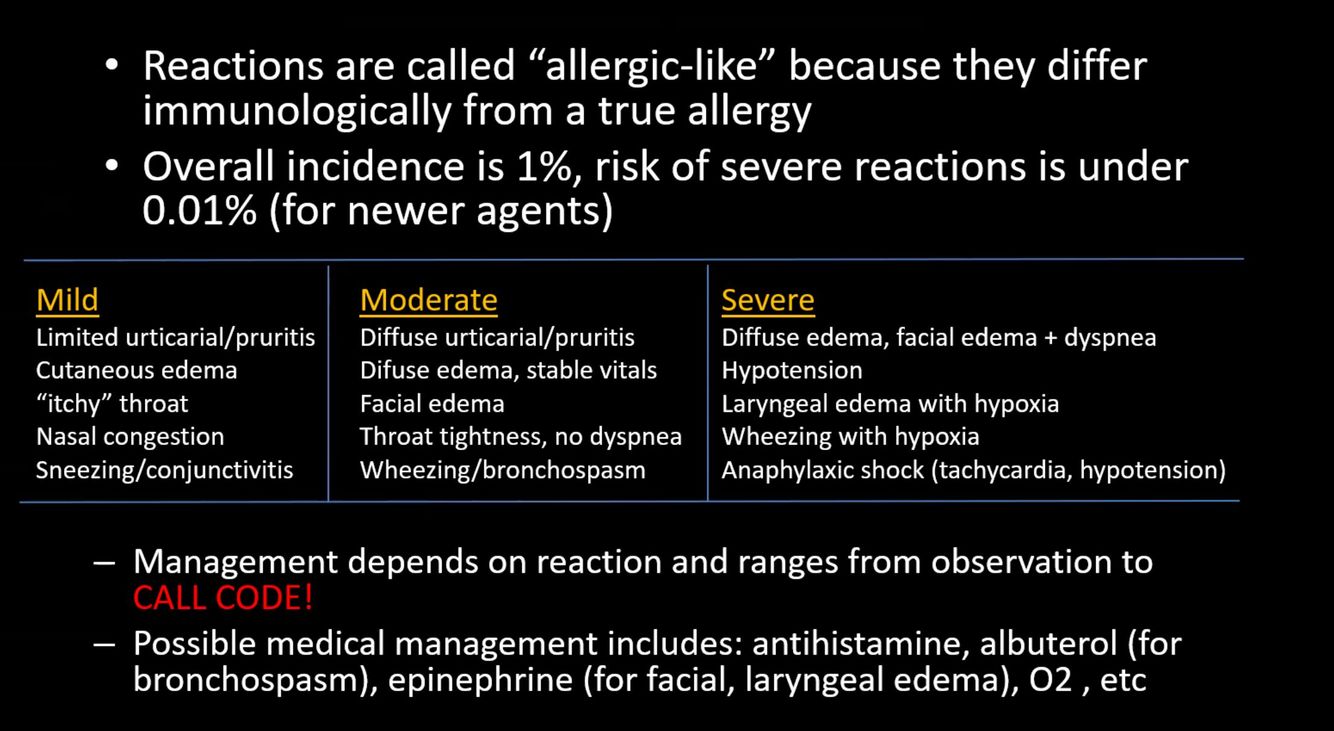 • Reactions are called “allergic-like” because they differ immunologically from a true allergy

• Overall incidence is 1%, risk of severe reactions is under 0.01% (for newer agents)

| Mild | Moderate | Severe |
|---|---|---|
| Limited urticarial/pruritis | Diffuse urticarial/pruritis | Diffuse edema, facial edema + dyspnea |
| Cutaneous edema | Difuse edema, stable vitals | Hypotension |
| “itchy” throat | Facial edema | Laryngeal edema with hypoxia |
| Nasal congestion | Throat tightness, no dyspnea | Wheezing with hypoxia |
| Sneezing/conjunctivitis | Wheezing/bronchospasm | Anaphylaxic shock (tachycardia, hypotension) |

– Management depends on reaction and ranges from observation to CALL CODE!

– Possible medical management includes: antihistamine, albuterol (for bronchospasm), epinephrine (for facial, laryngeal edema), O2 , etc